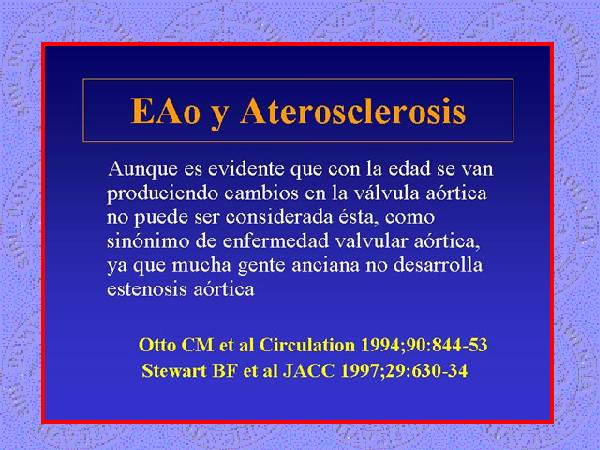 EAo y Aterosclerosis

Aunque es evidente que con la edad se van produciendo cambios en la válvula aórtica no puede ser considerada ésta, como sinónimo de enfermedad valvular aórtica, ya que mucha gente anciana no desarrolla estenosis aórtica

Otto CM et al Circulation 1994;90:844-53
Stewart BF et al JACC 1997;29:630-34